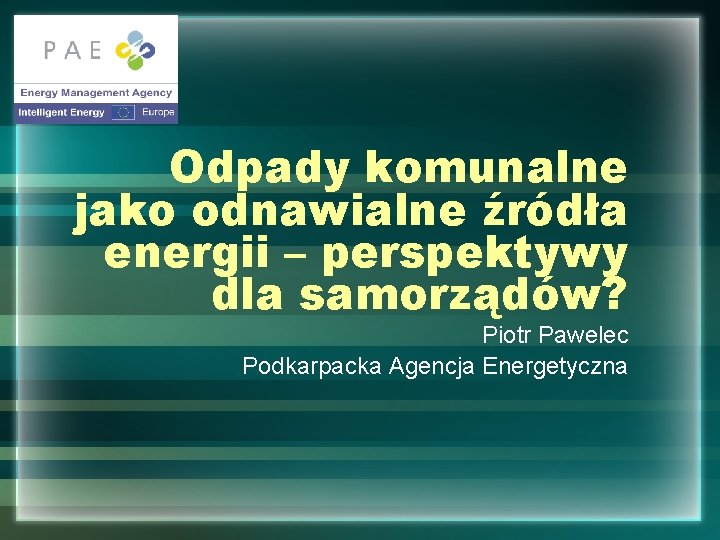 PAE
Energy Management Agency
Intelligent Energy Europe

Odpady komunalne jako odnawialne źródła energii – perspektywy dla samorządów?

Piotr Pawelec
Podkarpacka Agencja Energetyczna